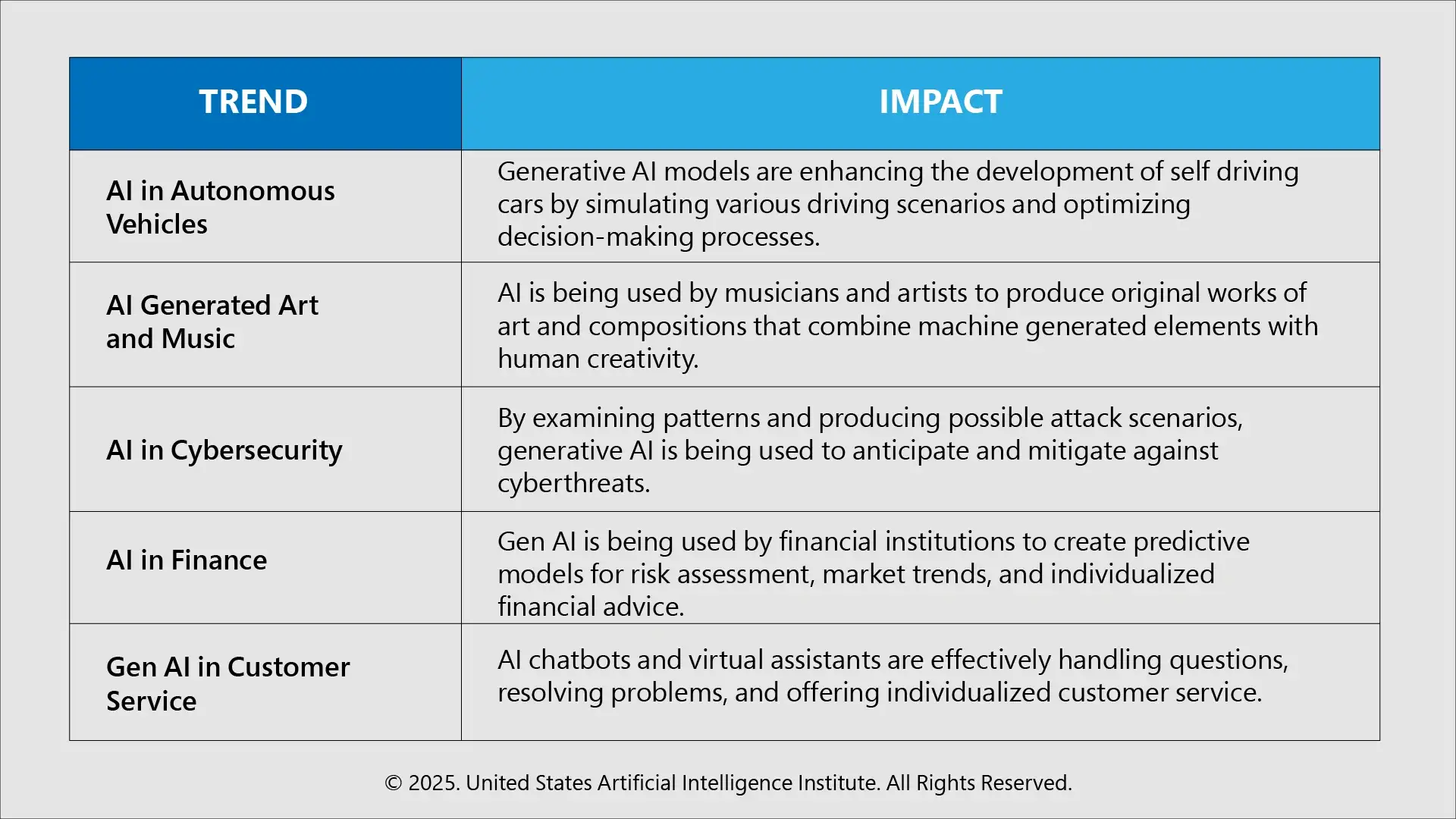 | TREND | IMPACT |
|---|---|
| AI in Autonomous Vehicles | Generative AI models are enhancing the development of self driving cars by simulating various driving scenarios and optimizing decision-making processes. |
| AI Generated Art and Music | AI is being used by musicians and artists to produce original works of art and compositions that combine machine generated elements with human creativity. |
| AI in Cybersecurity | By examining patterns and producing possible attack scenarios, generative AI is being used to anticipate and mitigate against cyberthreats. |
| AI in Finance | Gen AI is being used by financial institutions to create predictive models for risk assessment, market trends, and individualized financial advice. |
| Gen AI in Customer Service | AI chatbots and virtual assistants are effectively handling questions, resolving problems, and offering individualized customer service. |

© 2025. United States Artificial Intelligence Institute. All Rights Reserved.